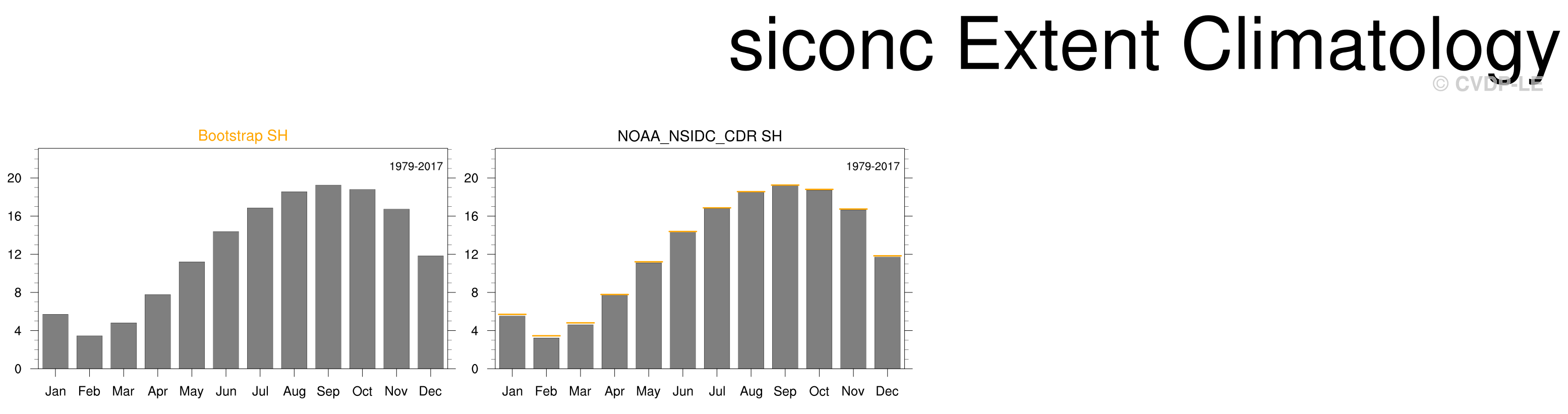 siconc Extent Climatology
© CVDP-LE

Bootstrap SH

1979-2017

20
16
12
8
4
0

Jan Feb Mar Apr May Jun Jul Aug Sep Oct Nov Dec

NOAA_NSIDC_CDR SH

1979-2017

20
16
12
8
4
0

Jan Feb Mar Apr May Jun Jul Aug Sep Oct Nov Dec